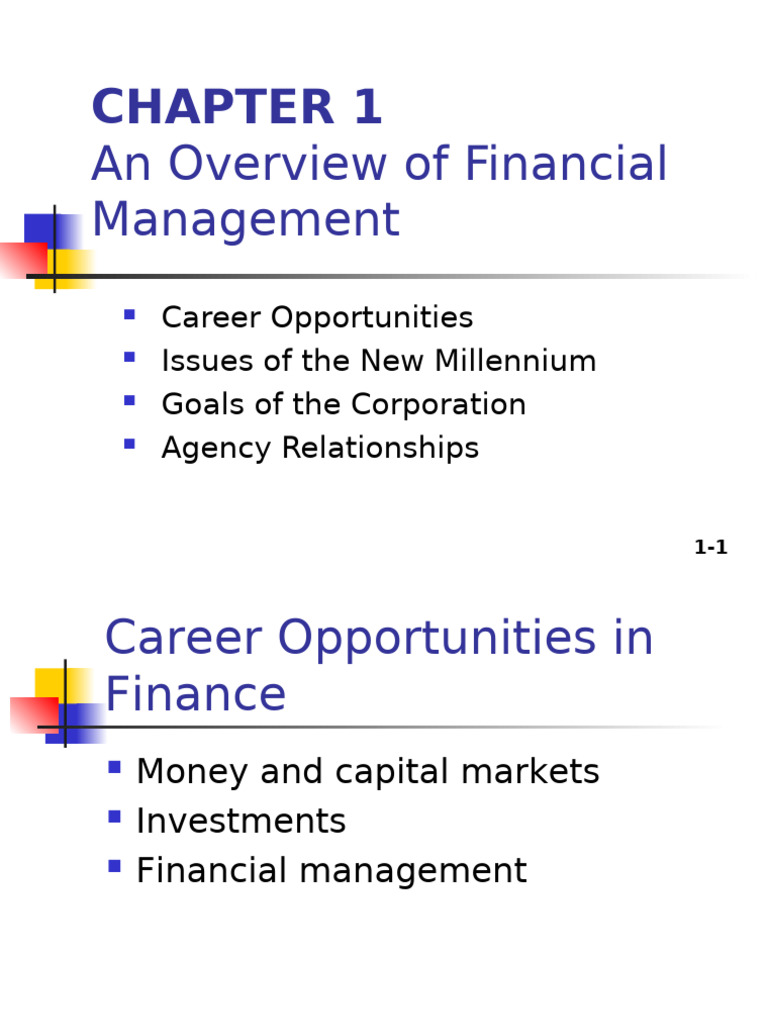 CHAPTER 1
An Overview of Financial Management

- Career Opportunities
- Issues of the New Millennium
- Goals of the Corporation
- Agency Relationships

1-1

Career Opportunities in Finance

- Money and capital markets
- Investments
- Financial management